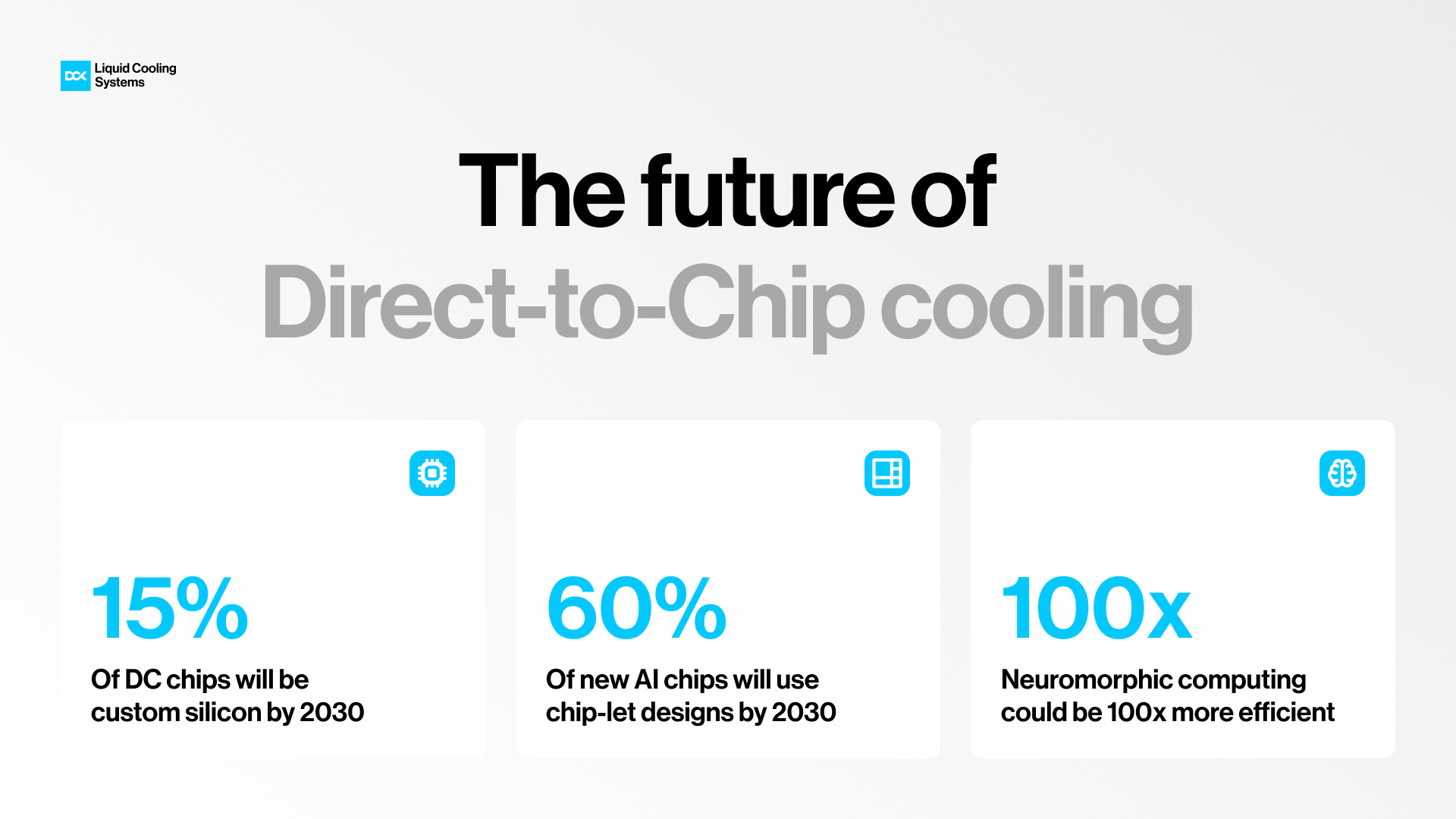 DCX Liquid Cooling Systems

The future of Direct-to-Chip cooling

15%

Of DC chips will be custom silicon by 2030

60%

Of new AI chips will use chip-let designs by 2030

100x

Neuromorphic computing could be 100x more efficient